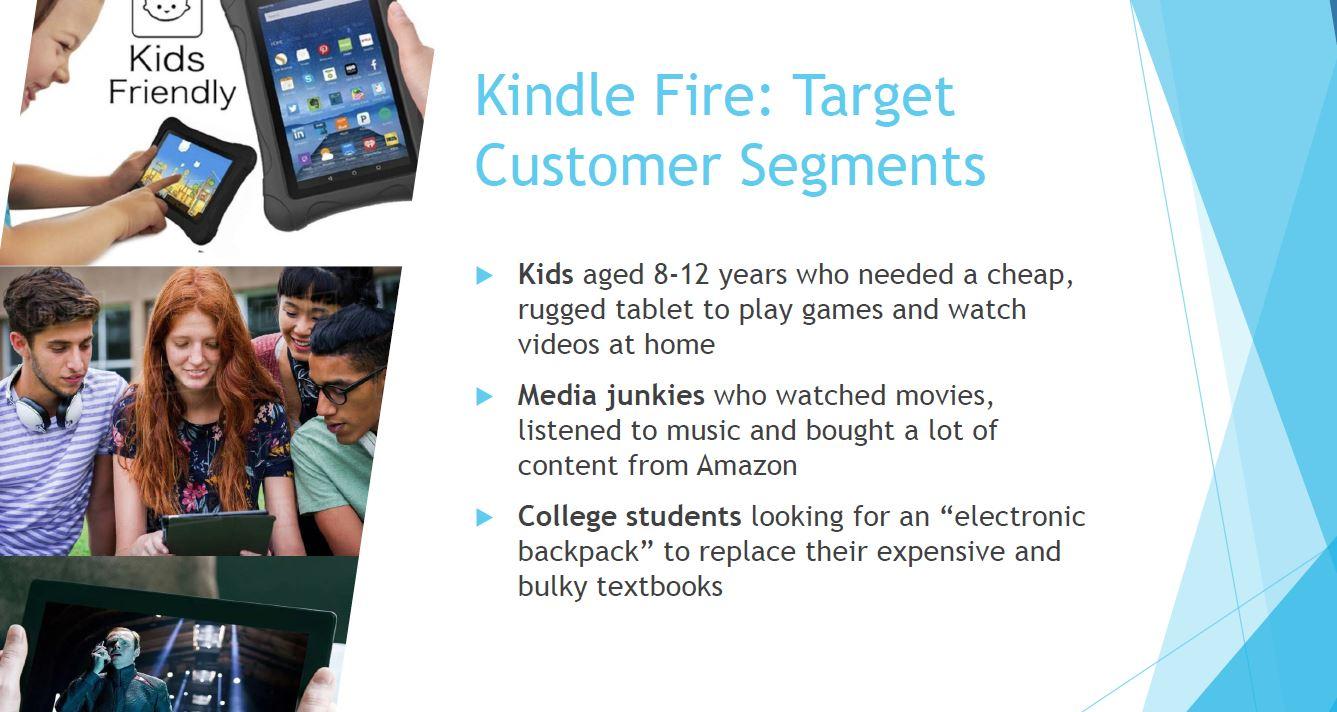 Kids Friendly

Kindle Fire: Target Customer Segments

Kids aged 8-12 years who needed a cheap, rugged tablet to play games and watch videos at home

Media junkies who watched movies, listened to music and bought a lot of content from Amazon

College students looking for an “electronic backpack” to replace their expensive and bulky textbooks